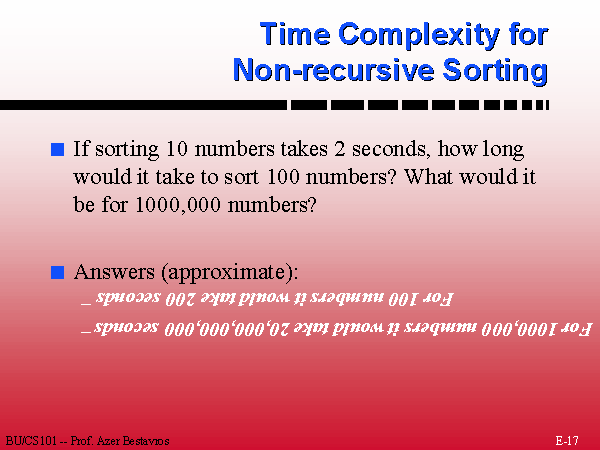 Time Complexity for Non-recursive Sorting

■ If sorting 10 numbers takes 2 seconds, how long would it take to sort 100 numbers? What would it be for 1000,000 numbers?

■ Answers (approximate):

– For 100 numbers it would take 200 seconds

– For 1000,000 numbers it would take 20,000,000,000 seconds

BU/CS101 -- Prof. Azer Bestavros

E-17